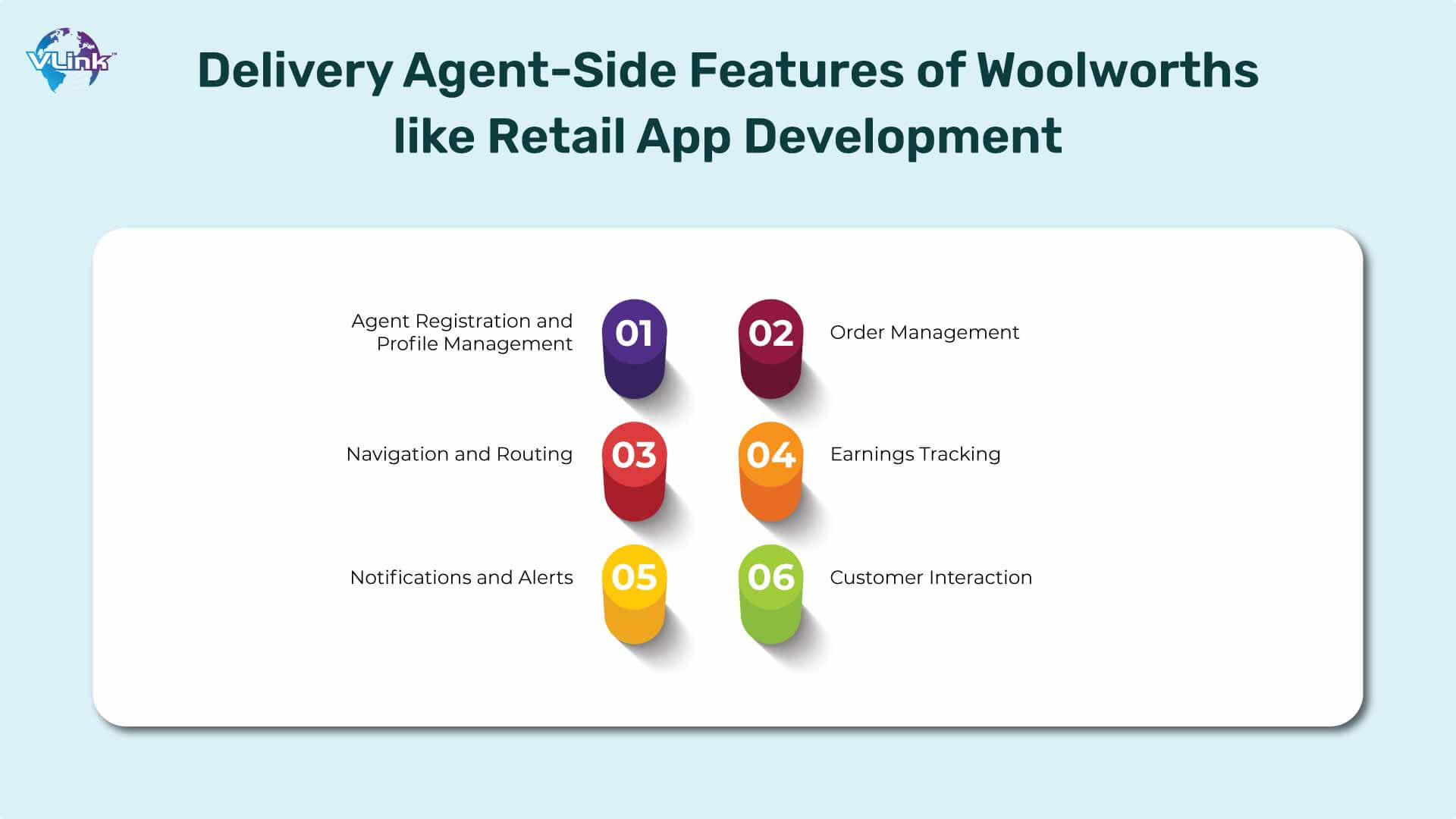 VLink™

Delivery Agent-Side Features of Woolworths like Retail App Development

Agent Registration and Profile Management
01
02
Order Management

Navigation and Routing
03
04
Earnings Tracking

Notifications and Alerts
05
06
Customer Interaction